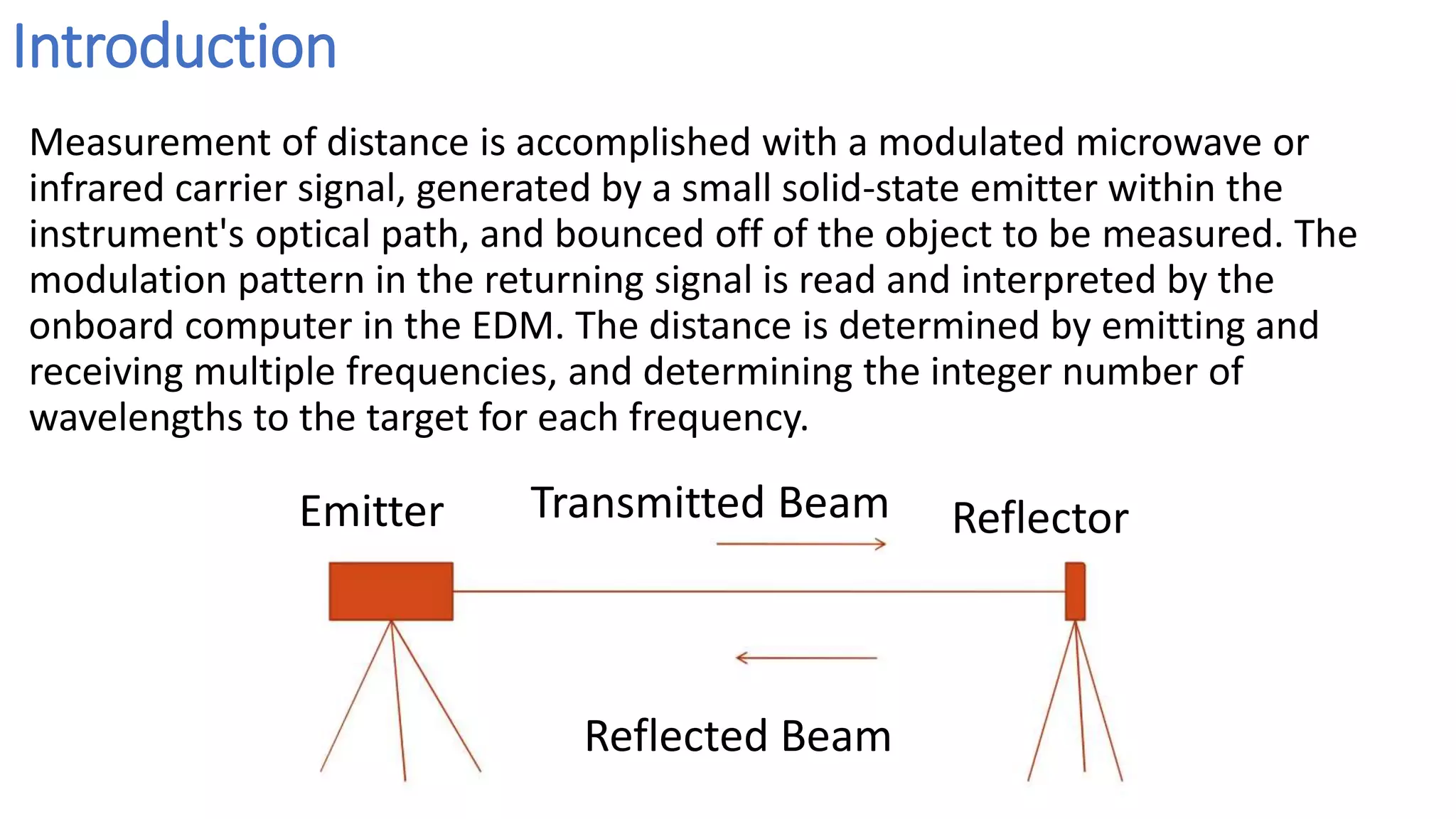 Introduction

Measurement of distance is accomplished with a modulated microwave or infrared carrier signal, generated by a small solid-state emitter within the instrument's optical path, and bounced off of the object to be measured. The modulation pattern in the returning signal is read and interpreted by the onboard computer in the EDM. The distance is determined by emitting and receiving multiple frequencies, and determining the integer number of wavelengths to the target for each frequency.

Emitter

Transmitted Beam

Reflector

Reflected Beam